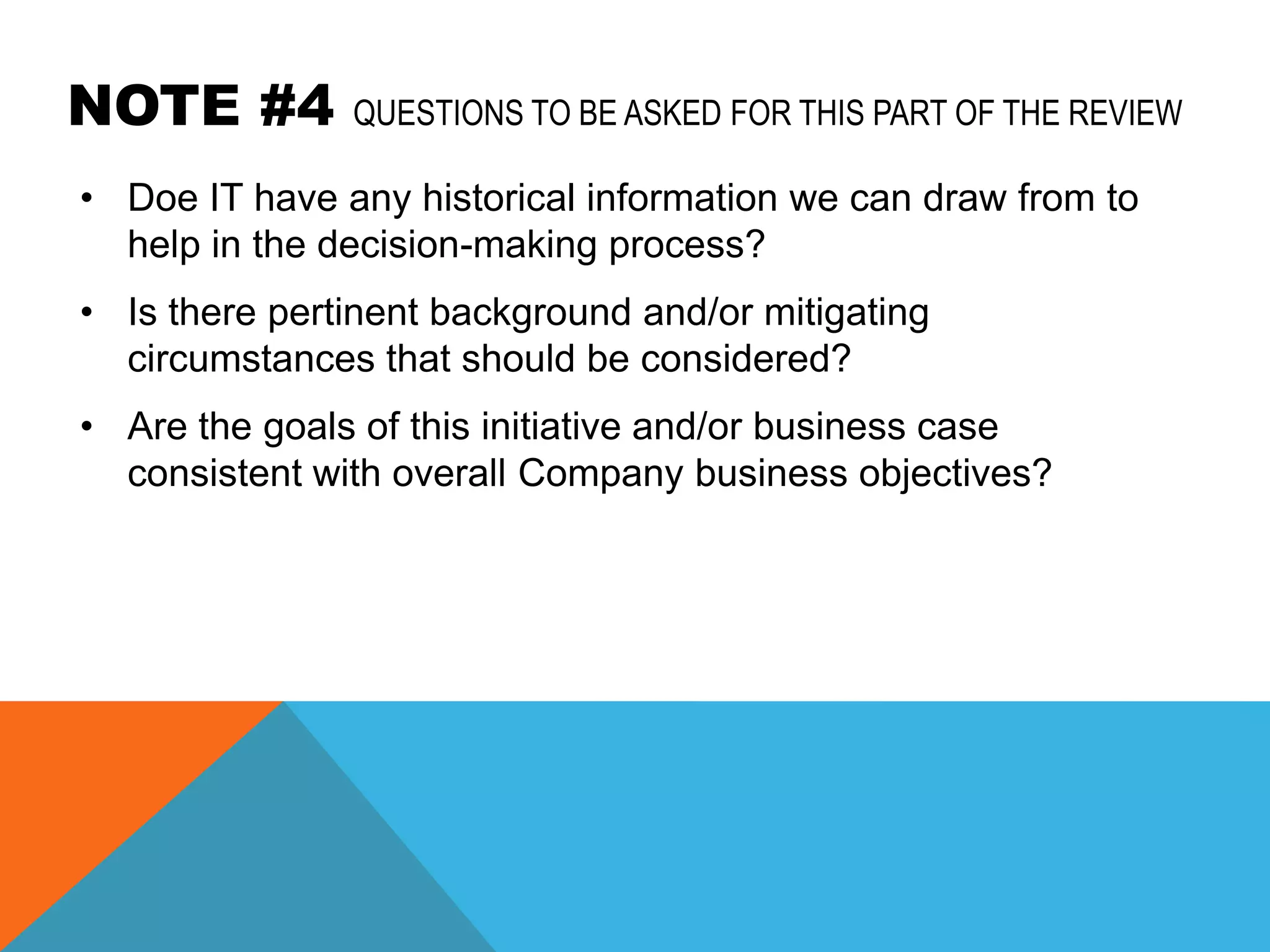 NOTE #4 QUESTIONS TO BE ASKED FOR THIS PART OF THE REVIEW

• Doe IT have any historical information we can draw from to help in the decision-making process?

• Is there pertinent background and/or mitigating circumstances that should be considered?

• Are the goals of this initiative and/or business case consistent with overall Company business objectives?